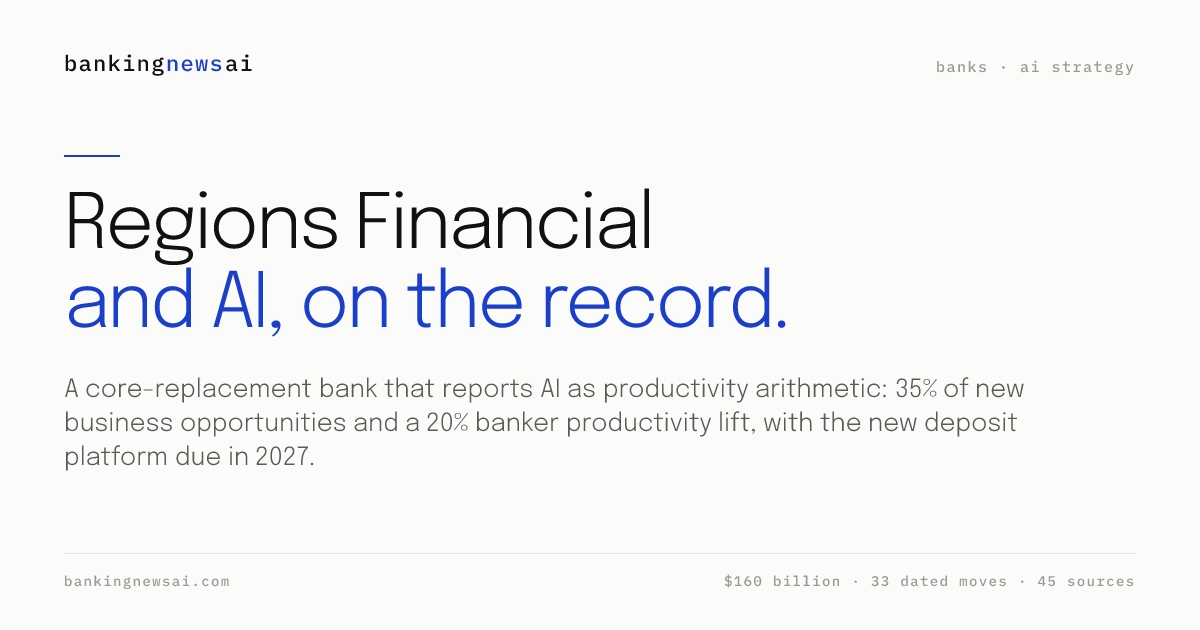 bankingnewsai

banks · ai strategy

Regions Financial
and AI, on the record.

A core-replacement bank that reports AI as productivity arithmetic: 35% of new business opportunities and a 20% banker productivity lift, with the new deposit platform due in 2027.

bankingnewsai.com

$160 billion · 33 dated moves · 45 sources